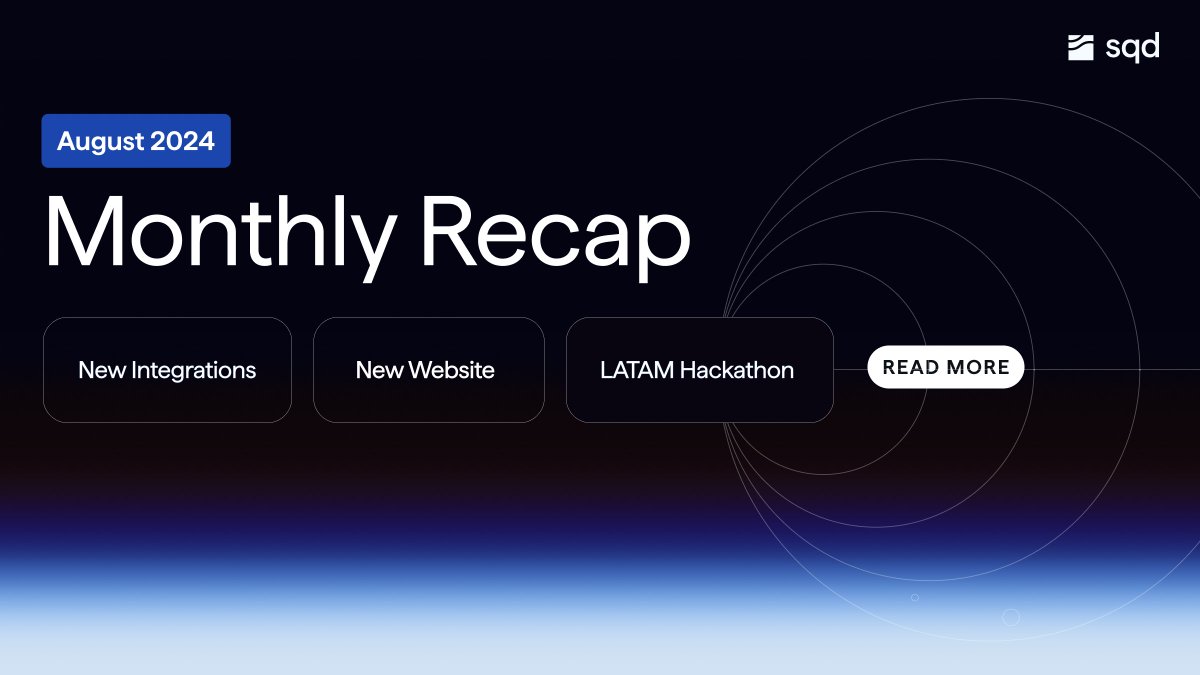 sqd

August 2024

Monthly Recap

New Integrations

New Website

LATAM Hackathon

READ MORE